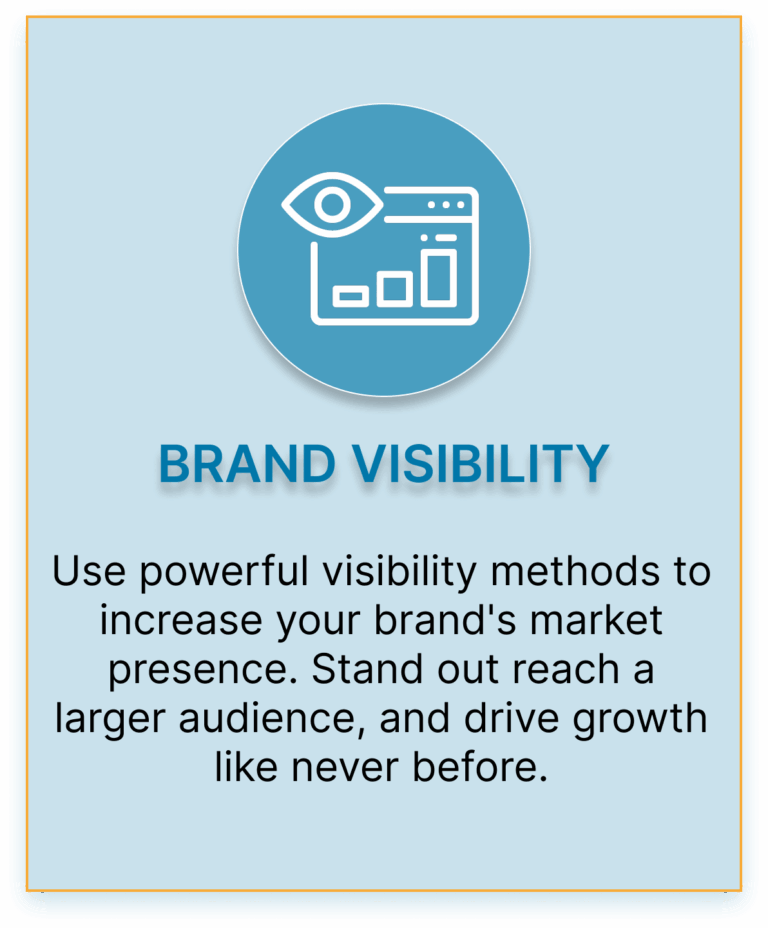 BRAND VISIBILITY

Use powerful visibility methods to increase your brand's market presence. Stand out reach a larger audience, and drive growth like never before.